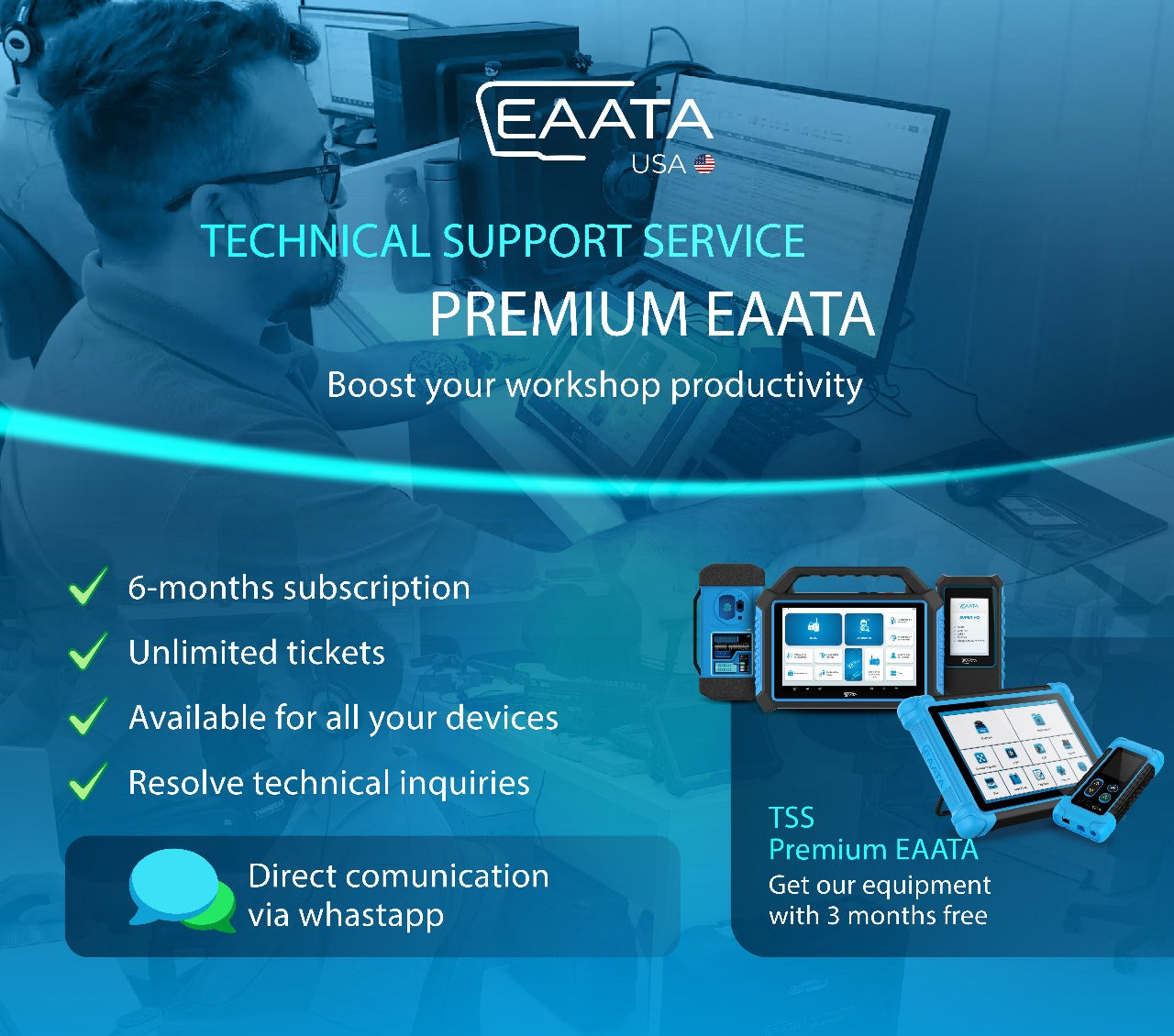 EAATA
USA

TECHNICAL SUPPORT SERVICE
PREMIUM EAATA
Boost your workshop productivity

6-months subscription
Unlimited tickets
Available for all your devices
Resolve technical inquiries

Direct comunication via whastapp

TSS
Premium EAATA
Get our equipment with 3 months free